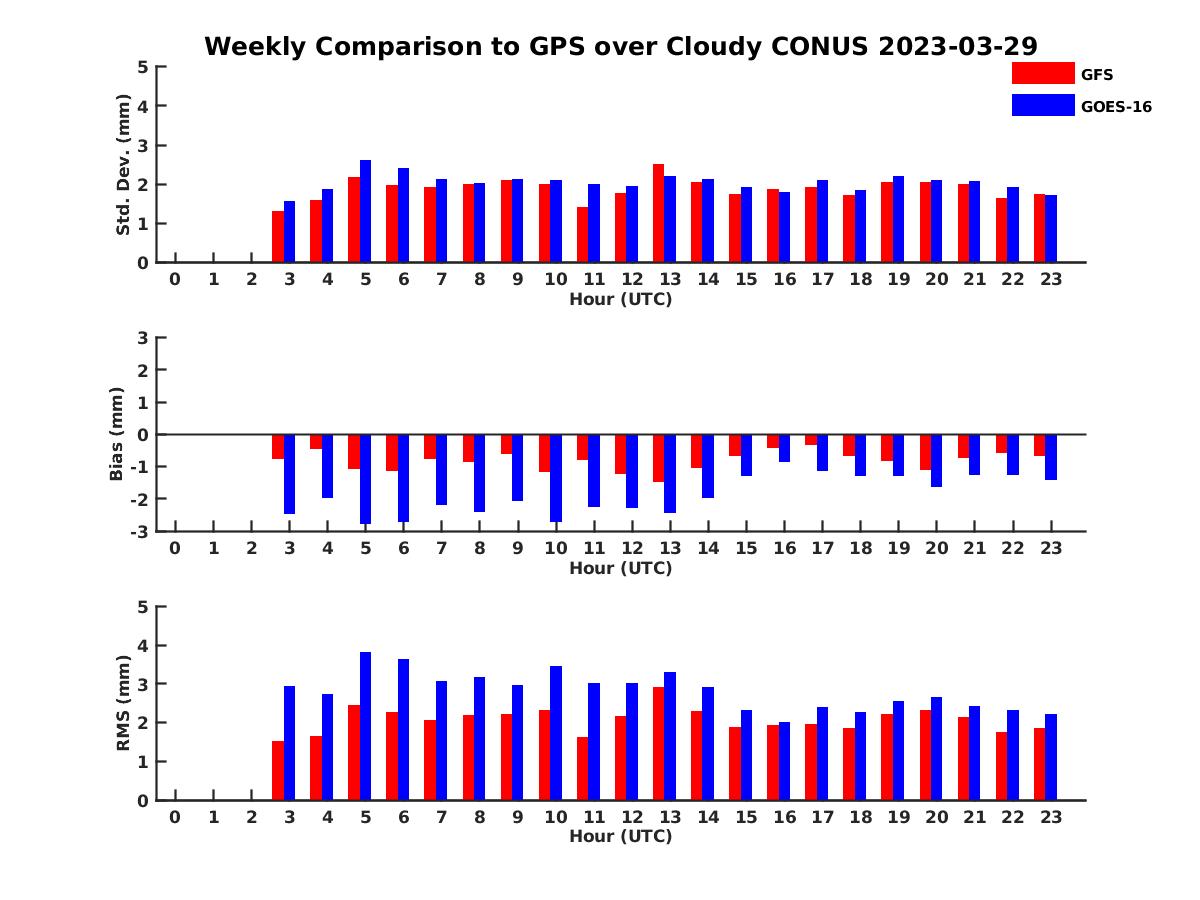 Weekly Comparison to GPS over Cloudy CONUS 2023-03-29

GFS
GOES-16

Std. Dev. (mm)
5
4
3
2
1
0
0 1 2 3 4 5 6 7 8 9 10 11 12 13 14 15 16 17 18 19 20 21 22 23
Hour (UTC)

Bias (mm)
3
2
1
0
-1
-2
-3
0 1 2 3 4 5 6 7 8 9 10 11 12 13 14 15 16 17 18 19 20 21 22 23
Hour (UTC)

RMS (mm)
5
4
3
2
1
0
0 1 2 3 4 5 6 7 8 9 10 11 12 13 14 15 16 17 18 19 20 21 22 23
Hour (UTC)